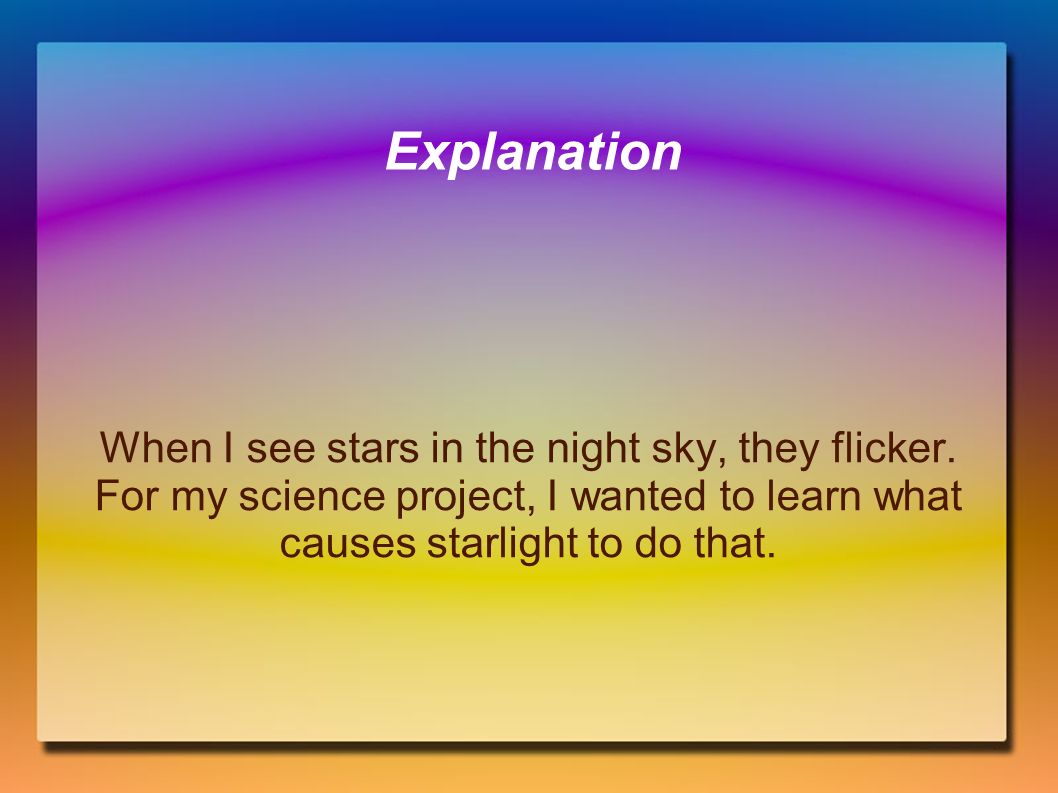 Explanation

When I see stars in the night sky, they flicker. For my science project, I wanted to learn what causes starlight to do that.